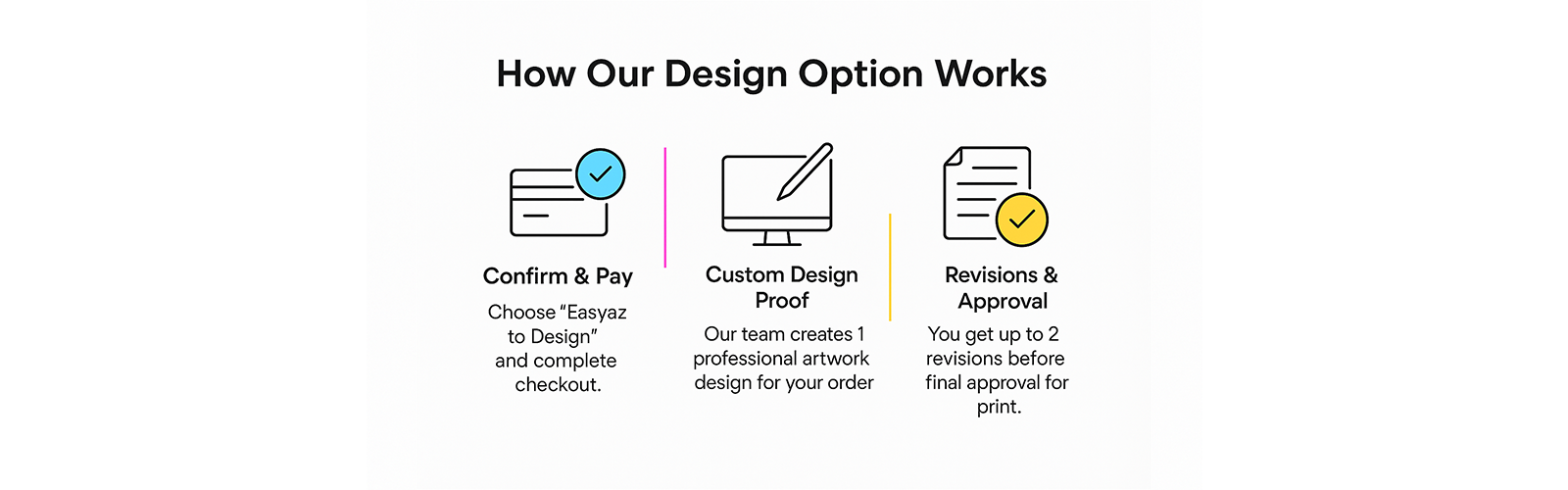 How Our Design Option Works

Confirm & Pay

Choose "Easyaz to Design" and complete checkout.

Custom Design Proof

Our team creates 1 professional artwork design for your order

Revisions & Approval

You get up to 2 revisions before final approval for print.